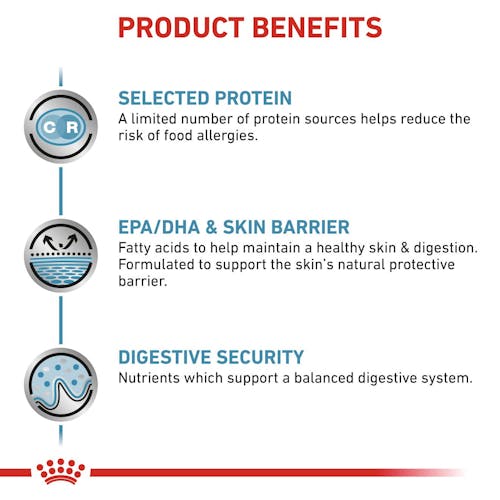 PRODUCT BENEFITS

C R

SELECTED PROTEIN
A limited number of protein sources helps reduce the risk of food allergies.

EPA/DHA & SKIN BARRIER
Fatty acids to help maintain a healthy skin & digestion. Formulated to support the skin's natural protective barrier.

DIGESTIVE SECURITY
Nutrients which support a balanced digestive system.